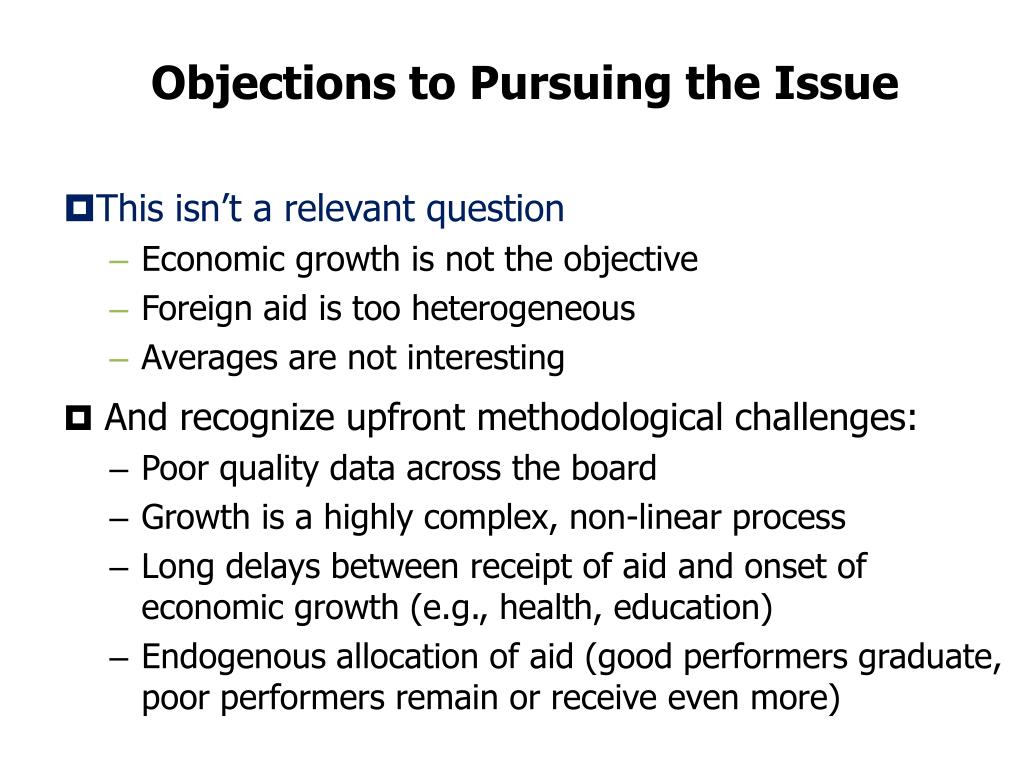 Objections to Pursuing the Issue

This isn’t a relevant question
– Economic growth is not the objective
– Foreign aid is too heterogeneous
– Averages are not interesting

And recognize upfront methodological challenges:
– Poor quality data across the board
– Growth is a highly complex, non-linear process
– Long delays between receipt of aid and onset of economic growth (e.g., health, education)
– Endogenous allocation of aid (good performers graduate, poor performers remain or receive even more)